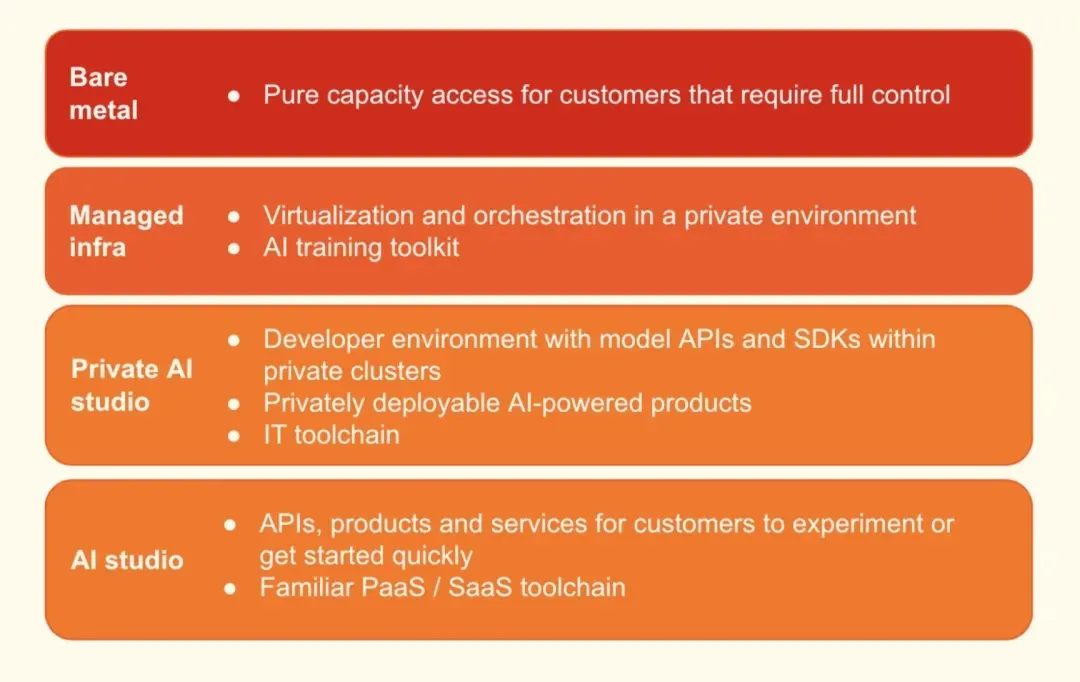 Bare metal
- Pure capacity access for customers that require full control

Managed infra
- Virtualization and orchestration in a private environment
- AI training toolkit

Private AI studio
- Developer environment with model APIs and SDKs within private clusters
- Privately deployable AI-powered products
- IT toolchain

AI studio
- APIs, products and services for customers to experiment or get started quickly
- Familiar PaaS / SaaS toolchain